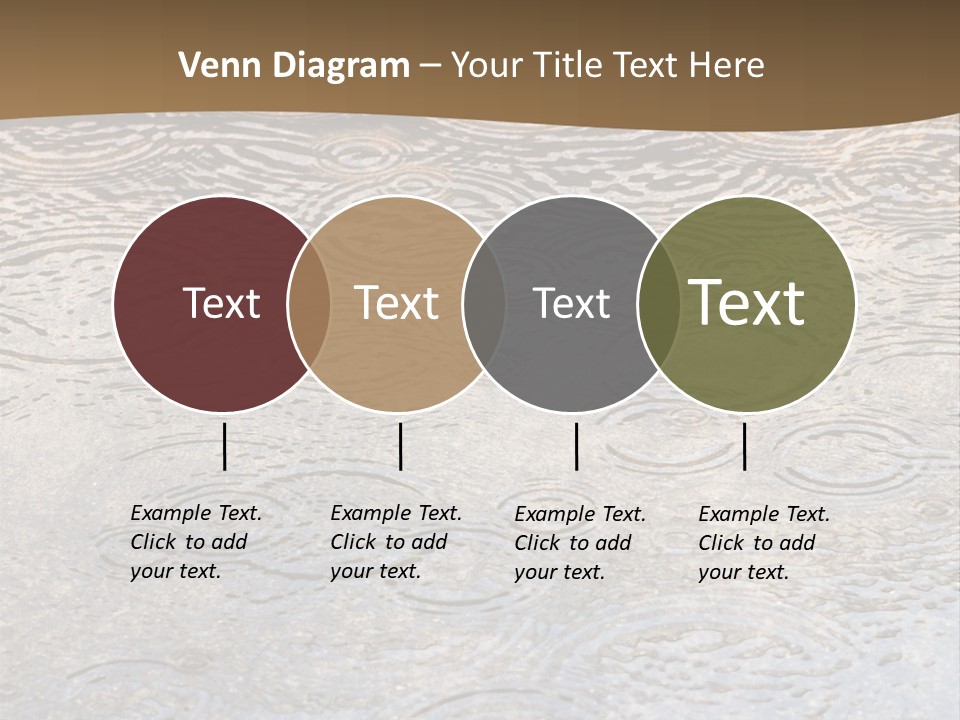 Venn Diagram – Your Title Text Here

Text

Text

Text

Text

Example Text. Click to add your text.

Example Text. Click to add your text.

Example Text. Click to add your text.

Example Text. Click to add your text.